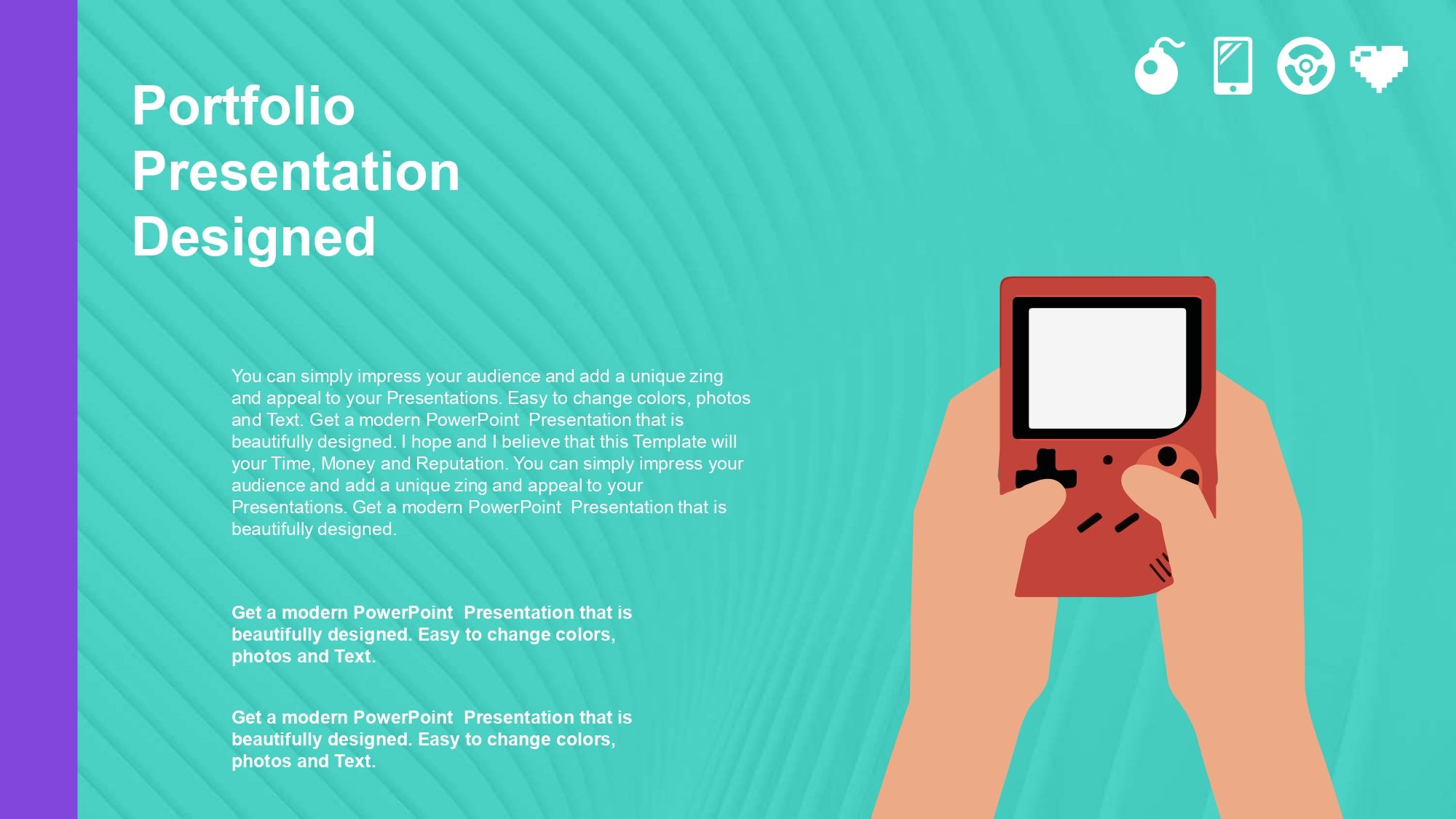 Portfolio Presentation Designed

You can simply impress your audience and add a unique zing and appeal to your Presentations. Easy to change colors, photos and Text. Get a modern PowerPoint Presentation that is beautifully designed. I hope and I believe that this Template will your Time, Money and Reputation. You can simply impress your audience and add a unique zing and appeal to your Presentations. Get a modern PowerPoint Presentation that is beautifully designed.

Get a modern PowerPoint Presentation that is beautifully designed. Easy to change colors, photos and Text.

Get a modern PowerPoint Presentation that is beautifully designed. Easy to change colors, photos and Text.